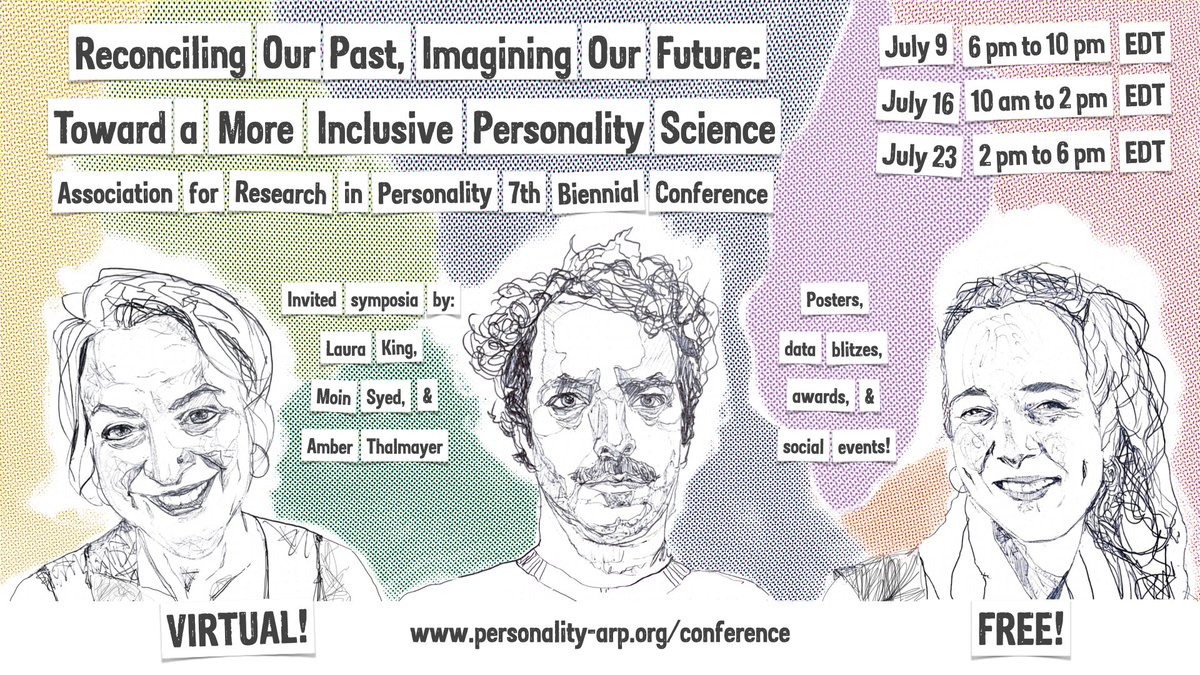 Reconciling Our Past, Imagining Our Future:
Toward a More Inclusive Personality Science
Association for Research in Personality 7th Biennial Conference

July 9 6 pm to 10 pm EDT
July 16 10 am to 2 pm EDT
July 23 2 pm to 6 pm EDT

Invited symposia by: Laura King, Moin Syed, & Amber Thalmayer

Posters, data blitzes, awards, & social events!

VIRTUAL!

www.personality-arp.org/conference

FREE!